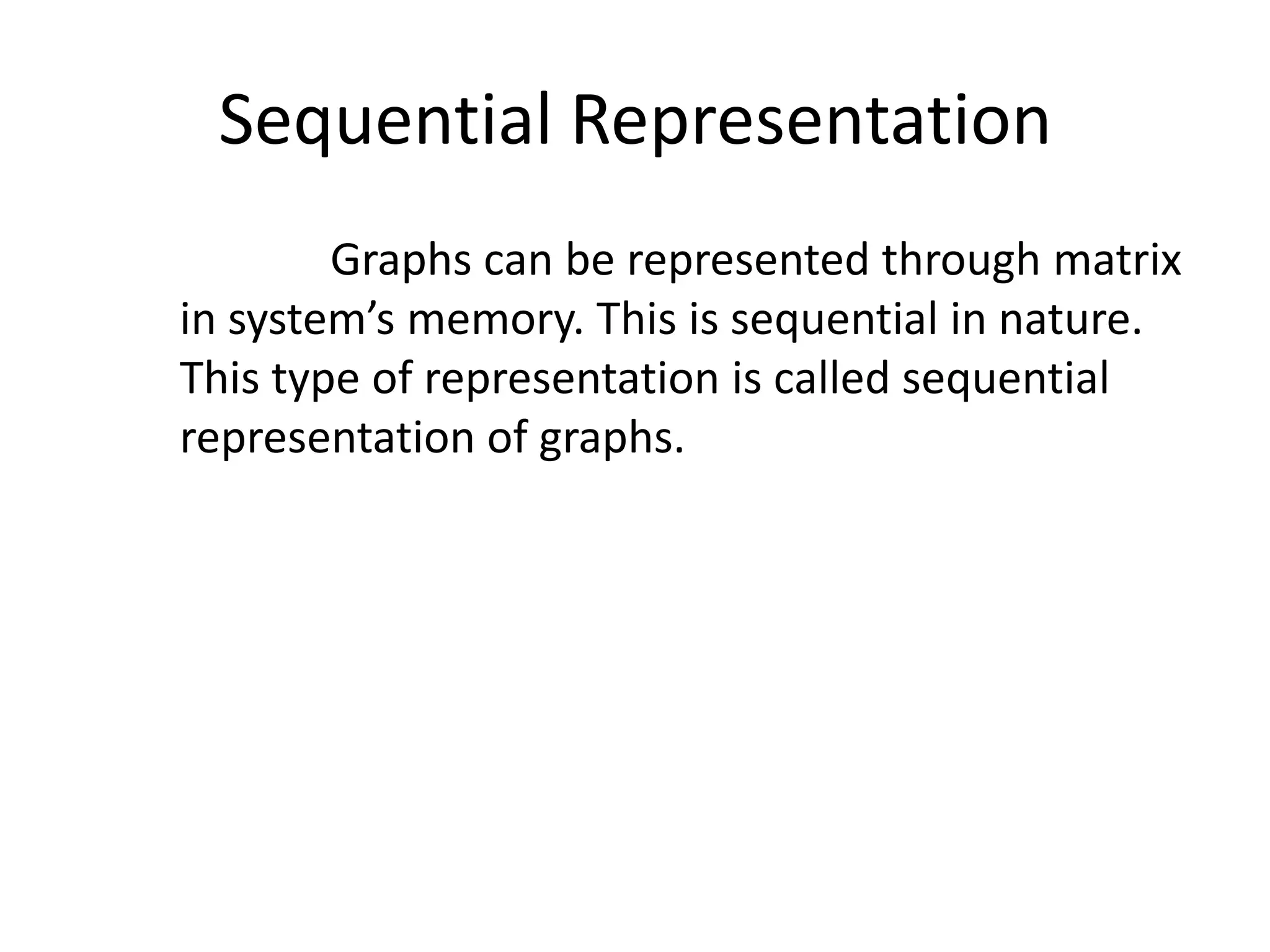 Sequential Representation

Graphs can be represented through matrix in system’s memory. This is sequential in nature. This type of representation is called sequential representation of graphs.